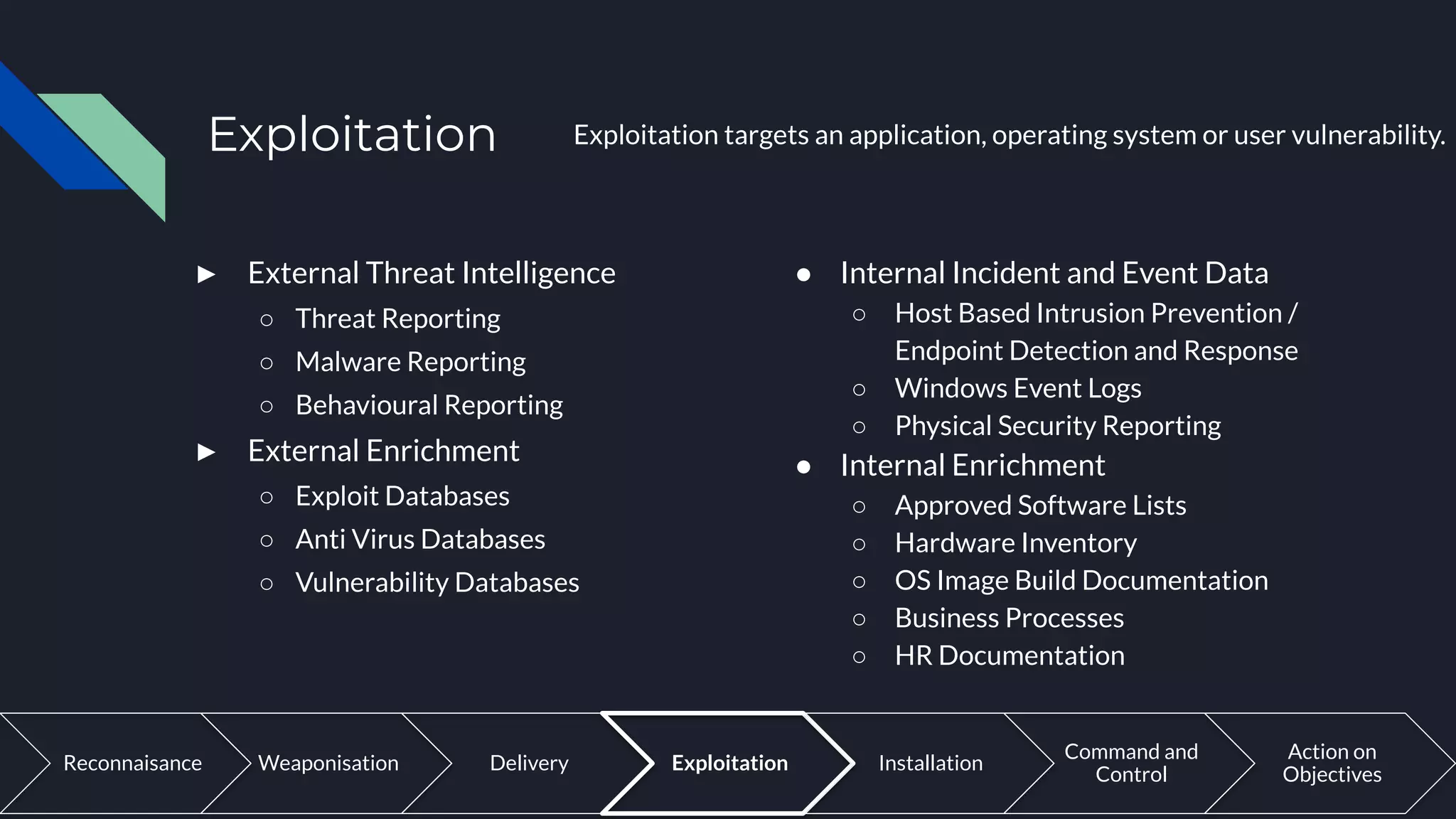 Exploitation

Exploitation targets an application, operating system or user vulnerability.

▶ External Threat Intelligence
○ Threat Reporting
○ Malware Reporting
○ Behavioural Reporting
▶ External Enrichment
○ Exploit Databases
○ Anti Virus Databases
○ Vulnerability Databases

● Internal Incident and Event Data
○ Host Based Intrusion Prevention / Endpoint Detection and Response
○ Windows Event Logs
○ Physical Security Reporting
● Internal Enrichment
○ Approved Software Lists
○ Hardware Inventory
○ OS Image Build Documentation
○ Business Processes
○ HR Documentation

Reconnaisance
Weaponisation
Delivery
Exploitation
Installation
Command and Control
Action on Objectives